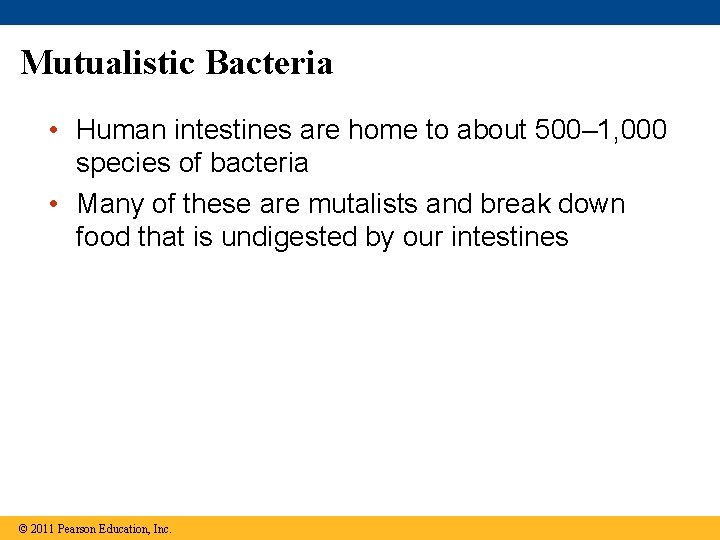 Mutualistic Bacteria

• Human intestines are home to about 500–1,000 species of bacteria

• Many of these are mutalists and break down food that is undigested by our intestines

© 2011 Pearson Education, Inc.